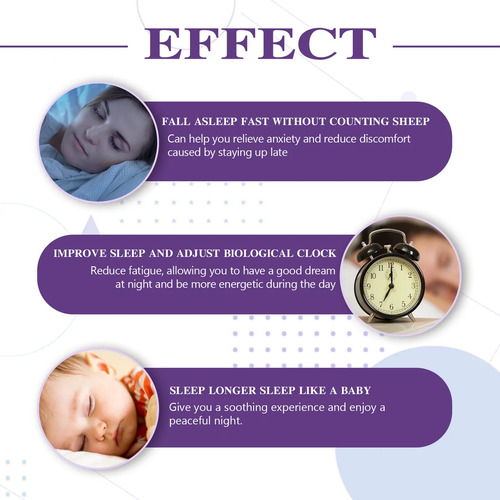 EFFECT

FALL ASLEEP FAST WITHOUT COUNTING SHEEP
Can help you relieve anxiety and reduce discomfort caused by staying up late

IMPROVE SLEEP AND ADJUST BIOLOGICAL CLOCK
Reduce fatigue, allowing you to have a good dream at night and be more energetic during the day

12 1 2 3 4 5 6 7 8 9 10 11

SLEEP LONGER SLEEP LIKE A BABY
Give you a soothing experience and enjoy a peaceful night.